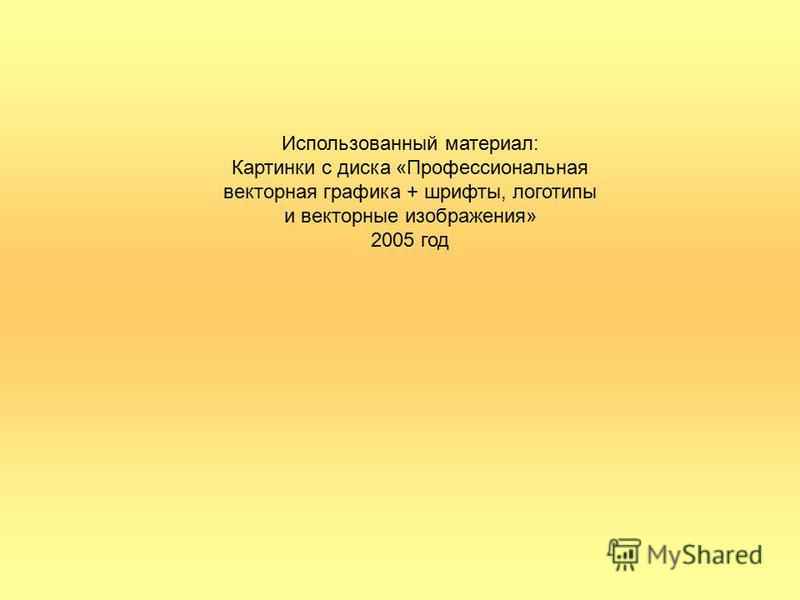 Использованный материал:
Картинки с диска «Профессиональная векторная графика + шрифты, логотипы и векторные изображения»
2005 год

MyShared